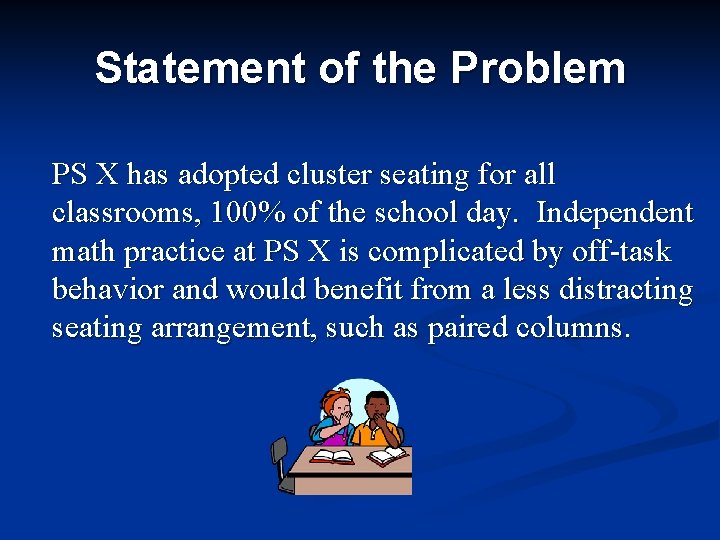 Statement of the Problem

PS X has adopted cluster seating for all classrooms, 100% of the school day. Independent math practice at PS X is complicated by off-task behavior and would benefit from a less distracting seating arrangement, such as paired columns.